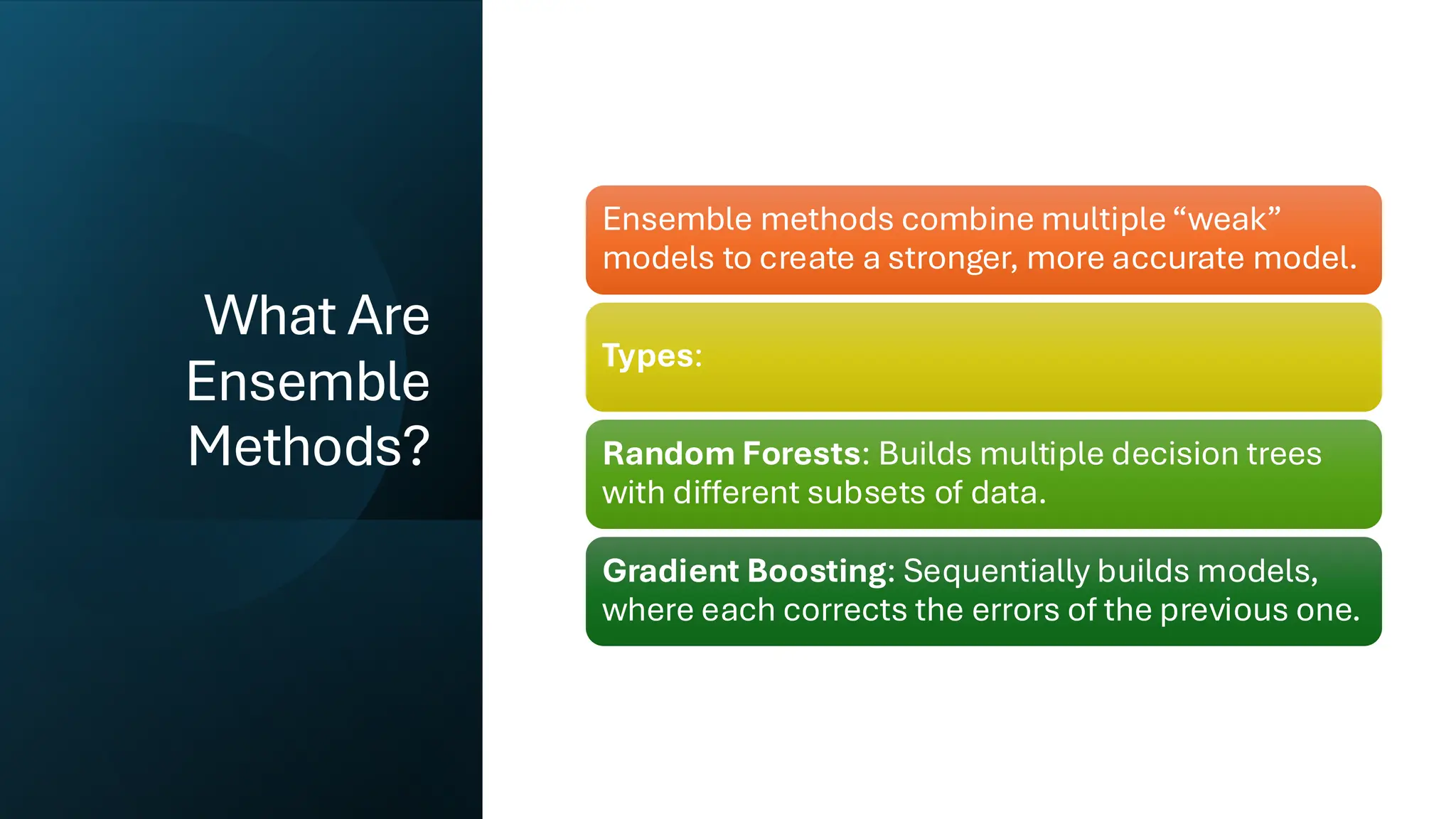 What Are Ensemble Methods?

Ensemble methods combine multiple “weak” models to create a stronger, more accurate model.

Types:

Random Forests: Builds multiple decision trees with different subsets of data.

Gradient Boosting: Sequentially builds models, where each corrects the errors of the previous one.